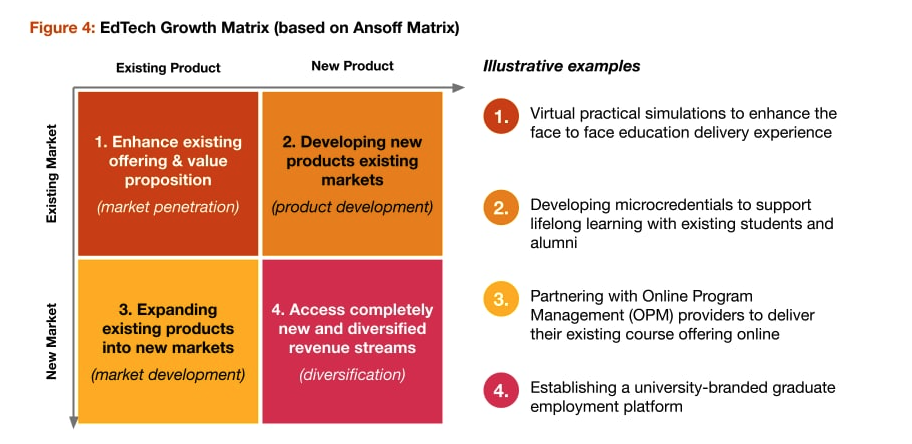 Figure 4: EdTech Growth Matrix (based on Ansoff Matrix)

Existing Product

New Product

Existing Market

New Market

1. Enhance existing offering & value proposition

(market penetration)

2. Developing new products existing markets

(product development)

3. Expanding existing products into new markets

(market development)

4. Access completely new and diversified revenue streams

(diversification)

Illustrative examples

1. Virtual practical simulations to enhance the face to face education delivery experience

2. Developing microcredentials to support lifelong learning with existing students and alumni

3. Partnering with Online Program Management (OPM) providers to deliver their existing course offering online

4. Establishing a university-branded graduate employment platform